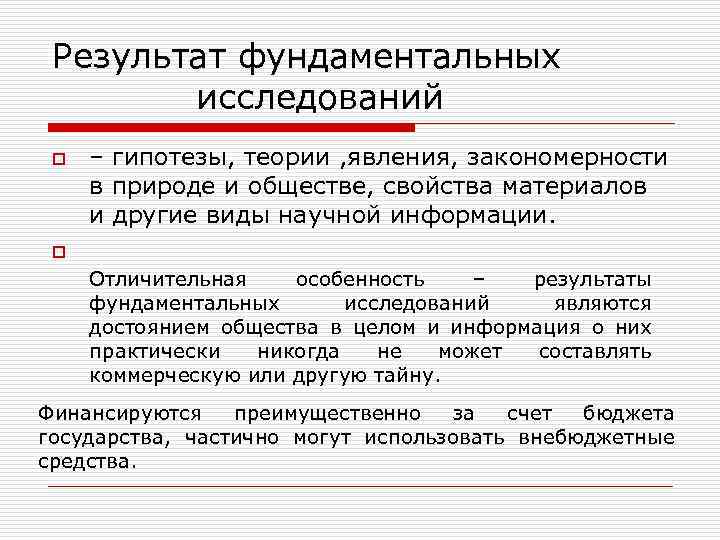 Результат фундаментальных исследований

– гипотезы, теории ,явления, закономерности в природе и обществе, свойства материалов и другие виды научной информации.

Отличительная особенность – результаты фундаментальных исследований являются достоянием общества в целом и информация о них практически никогда не может составлять коммерческую или другую тайну.

Финансируются преимущественно за счет бюджета государства, частично могут использовать внебюджетные средства.